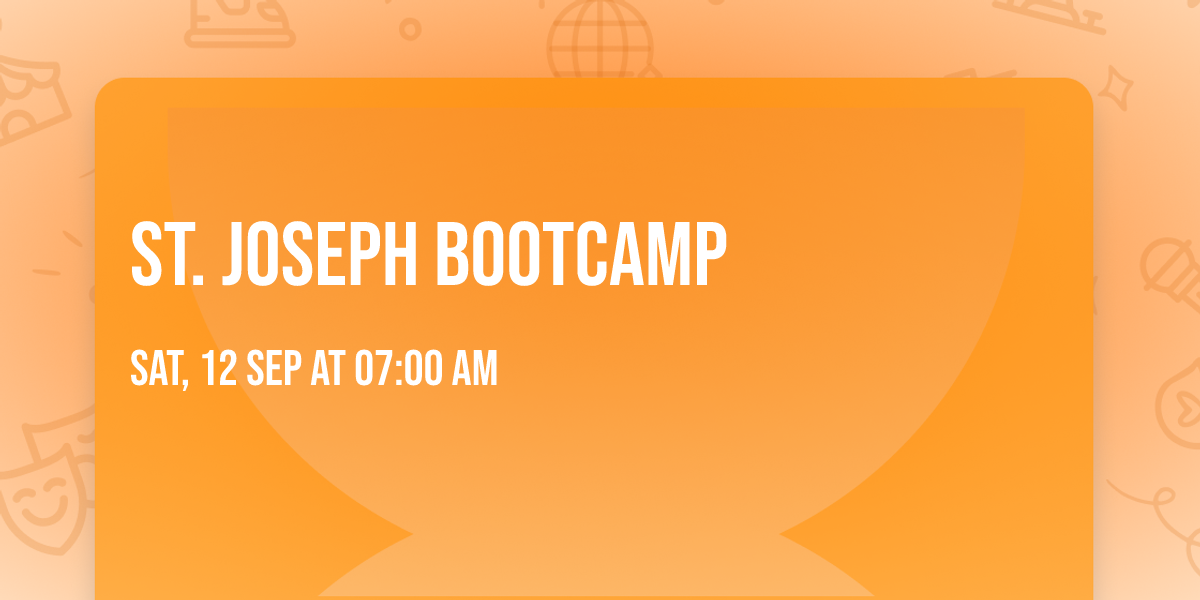 ST. JOSEPH BOOTCAMP

SAT, 12 SEP AT 07:00 AM